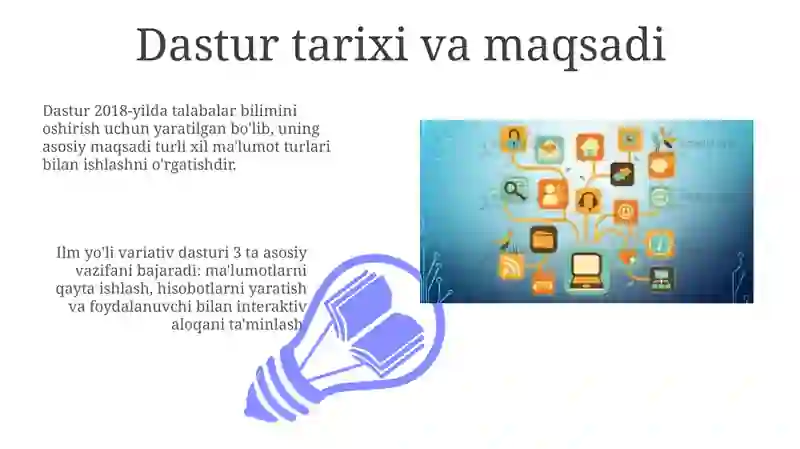 Dastur tarixi va maqsadi

Dastur 2018-yilda talabalar bilimini oshirish uchun yaratilgan bo'lib, uning asosiy maqsadi turli xil ma'lumot turlari bilan ishlashni o'rgatishdir.

Ilm yo'li variativ dasturi 3 ta asosiy vazifani bajaradi: ma'lumotlarni qayta ishlash, hisobotlarni yaratish va foydalanuvchi bilan interaktiv aloqani ta'minlash